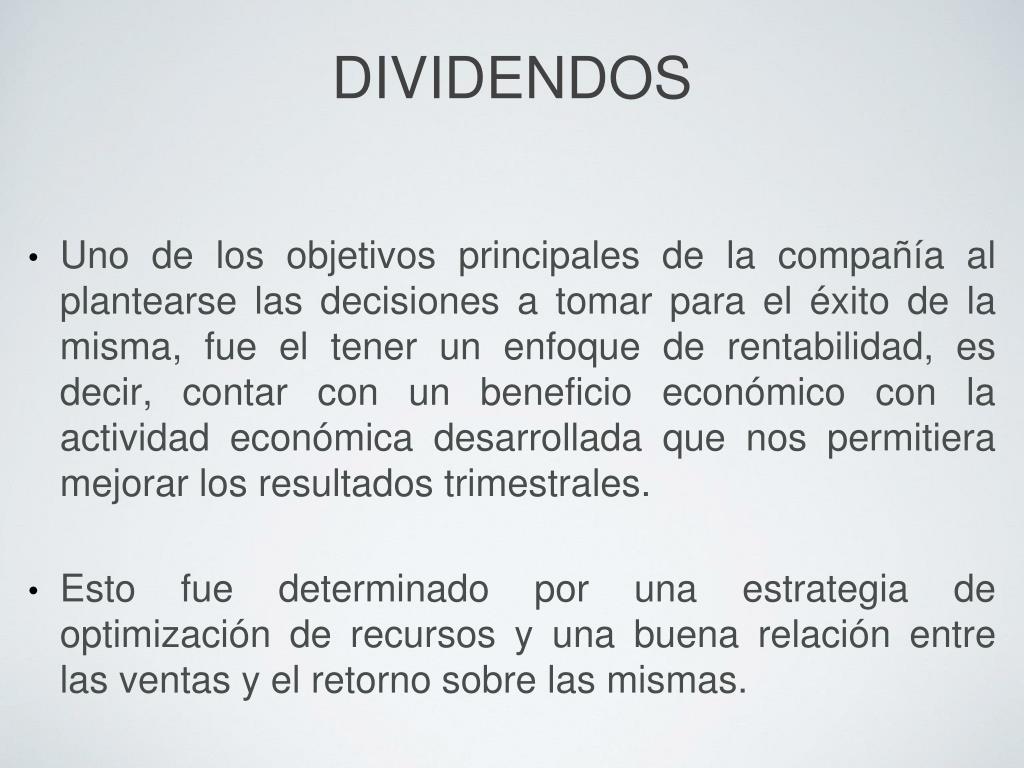 DIVIDENDOS

• Uno de los objetivos principales de la compañía al plantearse las decisiones a tomar para el éxito de la misma, fue el tener un enfoque de rentabilidad, es decir, contar con un beneficio económico con la actividad económica desarrollada que nos permitiera mejorar los resultados trimestrales.

• Esto fue determinado por una estrategia de optimización de recursos y una buena relación entre las ventas y el retorno sobre las mismas.